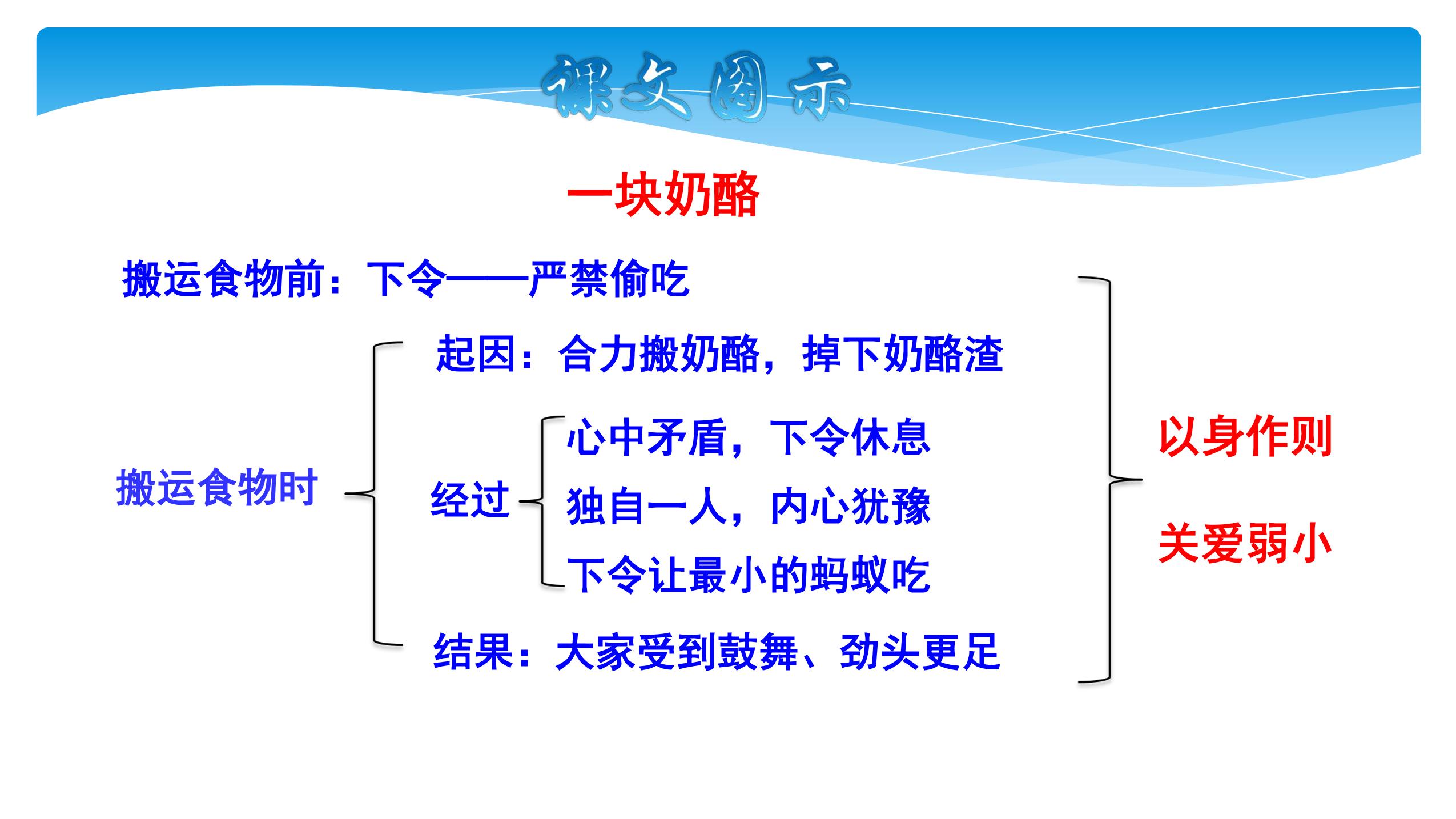 课文图示

一块奶酪

搬运食物前：下令——严禁偷吃

搬运食物时

起因：合力搬奶酪，掉下奶酪渣

经过

心中矛盾，下令休息

独自一人，内心犹豫

下令让最小的蚂蚁吃

结果：大家受到鼓舞、劲头更足

以身作则

关爱弱小